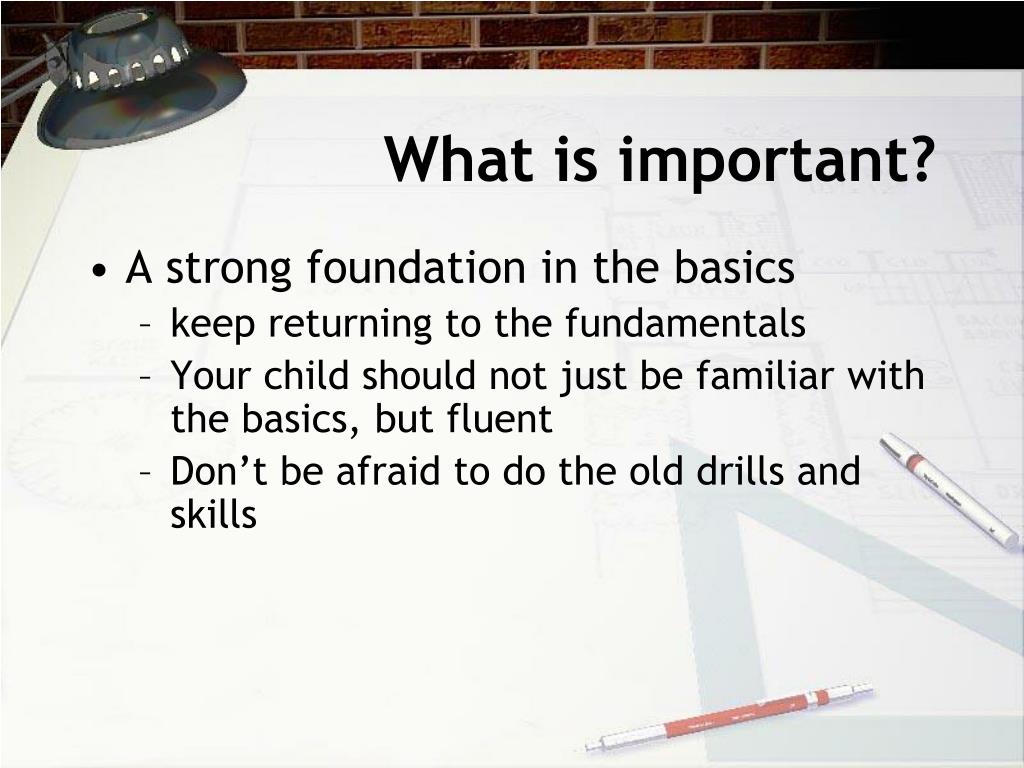 What is important?

• A strong foundation in the basics
– keep returning to the fundamentals
– Your child should not just be familiar with the basics, but fluent
– Don’t be afraid to do the old drills and skills